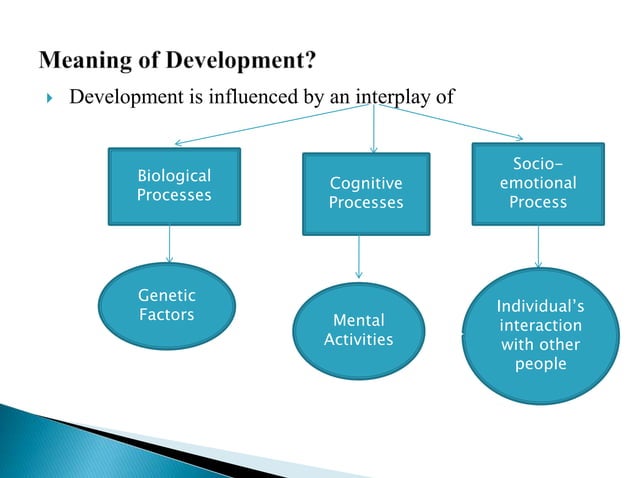 Meaning of Development?

Development is influenced by an interplay of

Biological Processes

Cognitive Processes

Socio-emotional Process

Genetic Factors

Mental Activities

Individual's interaction with other people